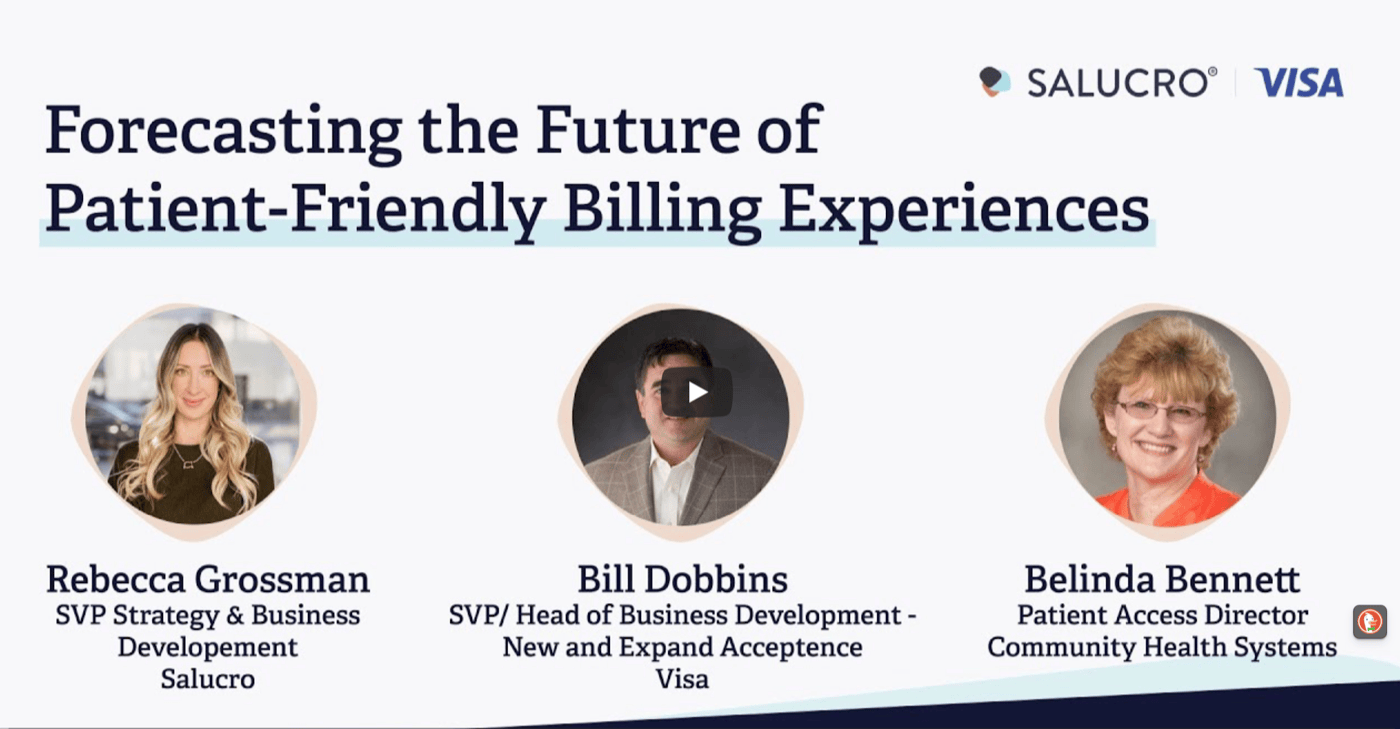 SALUCRO® | VISA

Forecasting the Future of Patient-Friendly Billing Experiences

Rebecca Grossman
SVP Strategy & Business Developement
Salucro

Bill Dobbins
SVP/ Head of Business Development - New and Expand Acceptence
Visa

Belinda Bennett
Patient Access Director
Community Health Systems